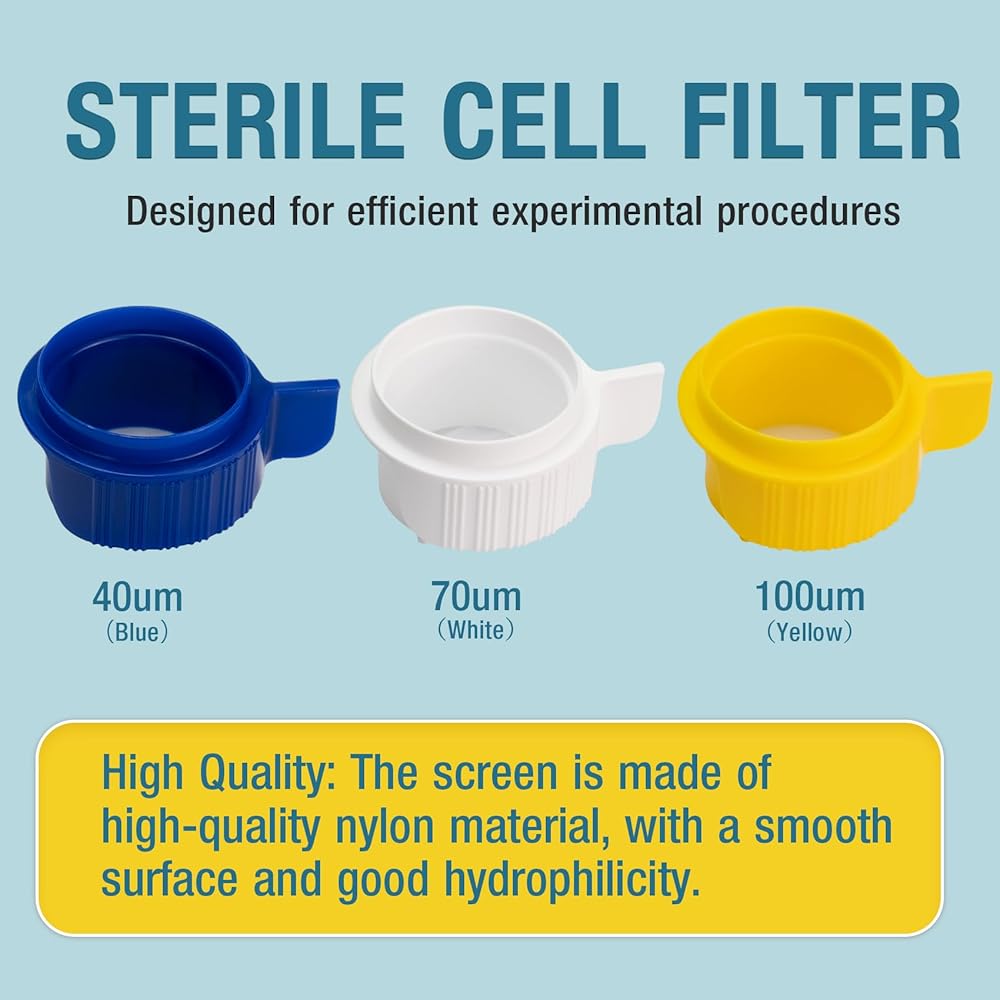 STERILE CELL FILTER

Designed for efficient experimental procedures

40um
(Blue)

70um
(White)

100um
(Yellow)

High Quality: The screen is made of high-quality nylon material, with a smooth surface and good hydrophilicity.